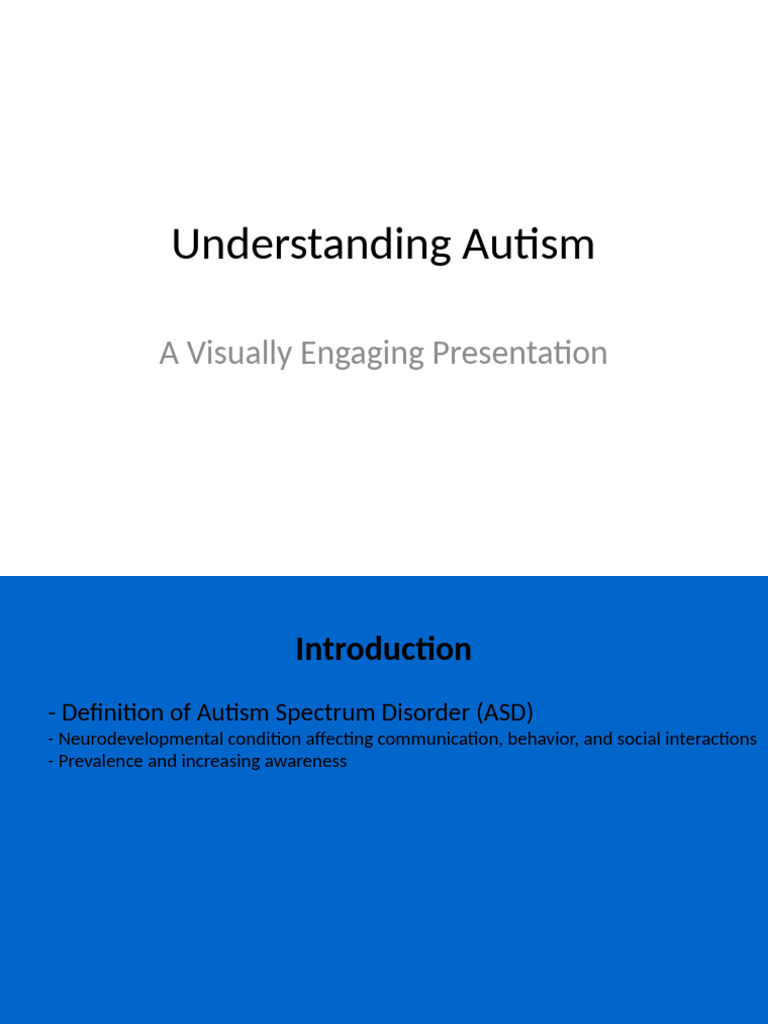 Understanding Autism

A Visually Engaging Presentation

Introduction

- Definition of Autism Spectrum Disorder (ASD)
- Neurodevelopmental condition affecting communication, behavior, and social interactions
- Prevalence and increasing awareness